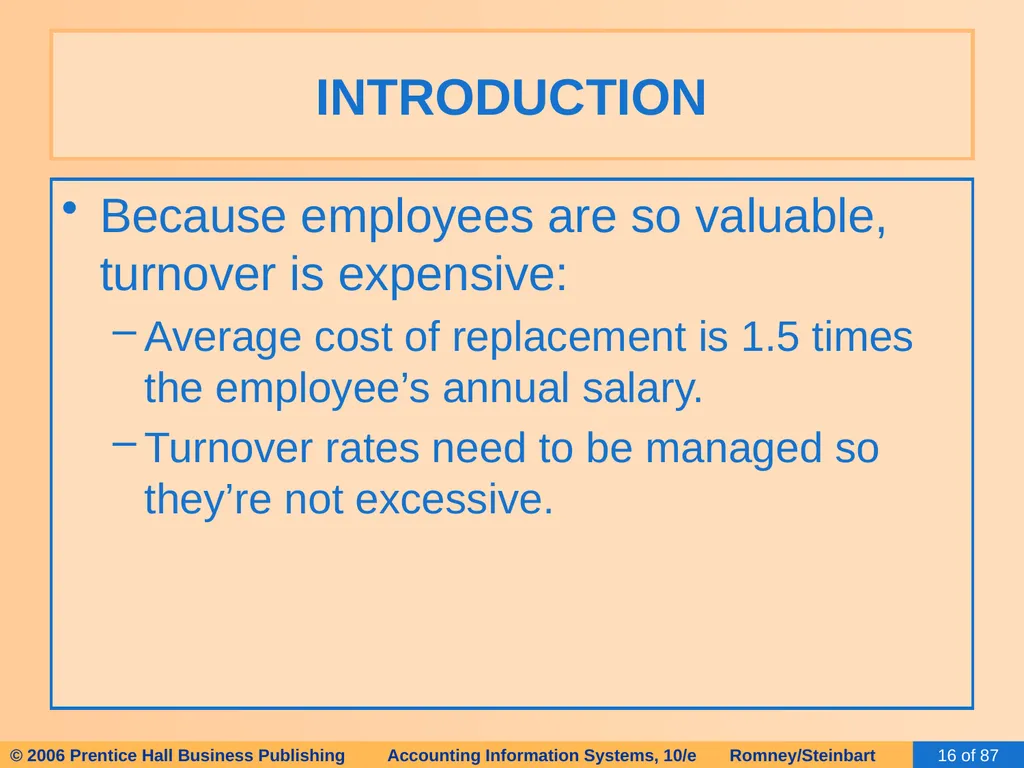 INTRODUCTION

• Because employees are so valuable, turnover is expensive:

- Average cost of replacement is 1.5 times the employee's annual salary.

- Turnover rates need to be managed so they're not excessive.

© 2006 Prentice Hall Business Publishing Accounting Information Systems, 10/e Romney/Steinbart 16 of 87